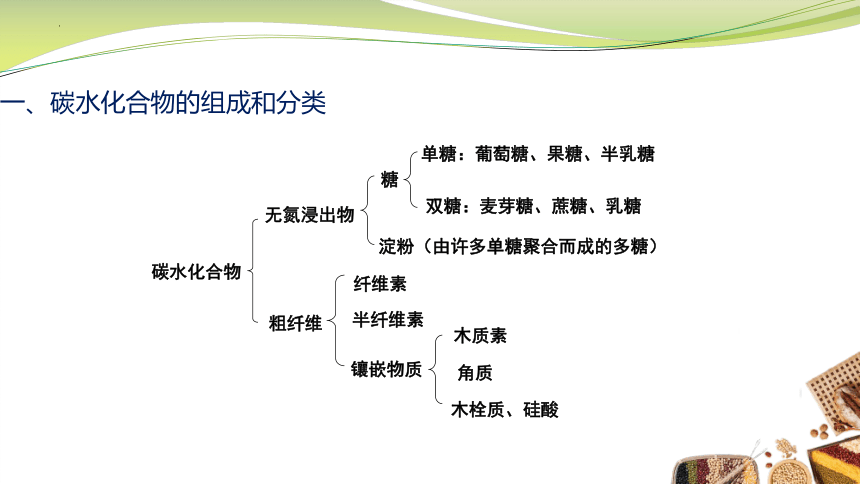 一、碳水化合物的组成和分类

碳水化合物

无氮浸出物

糖

单糖：葡萄糖、果糖、半乳糖

双糖：麦芽糖、蔗糖、乳糖

淀粉（由许多单糖聚合而成的多糖）

粗纤维

纤维素

半纤维素

镶嵌物质

木质素

角质

木栓质、硅酸